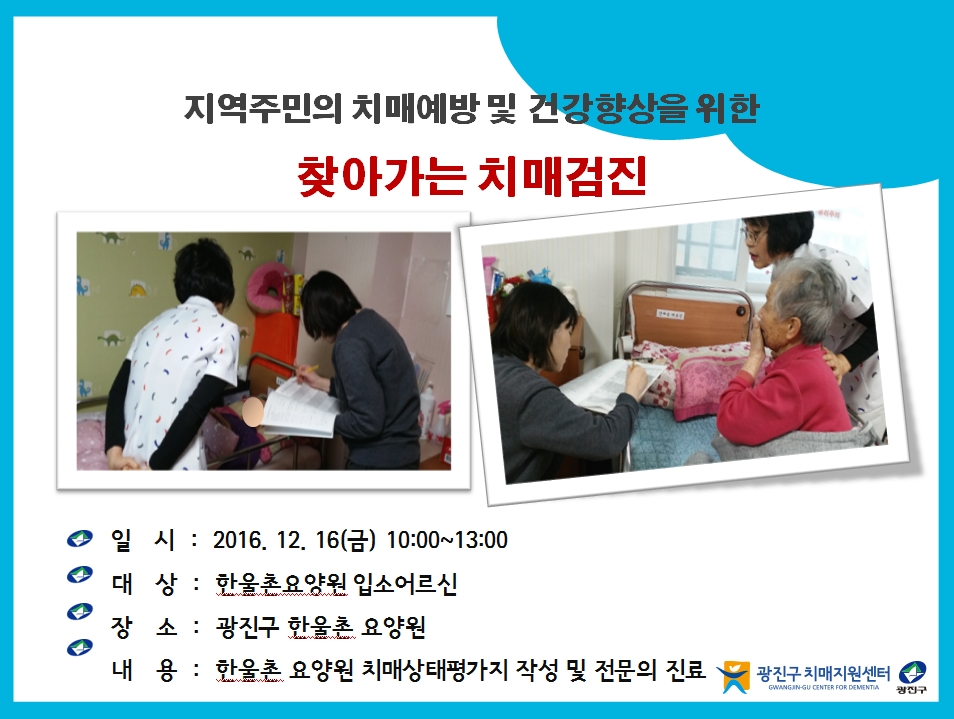 지역주민의 치매예방 및 건강향상을 위한

찾아가는 치매검진

일 시 : 2016. 12. 16(금) 10:00~13:00

대 상 : 한울촌요양원 입소어르신

장 소 : 광진구 한울촌 요양원

내 용 : 한울촌 요양원 치매상태평가지 작성 및 전문의 진료

광진구 치매지원센터
GWANGJIN-GU CENTER FOR DEMENTIA

광진구